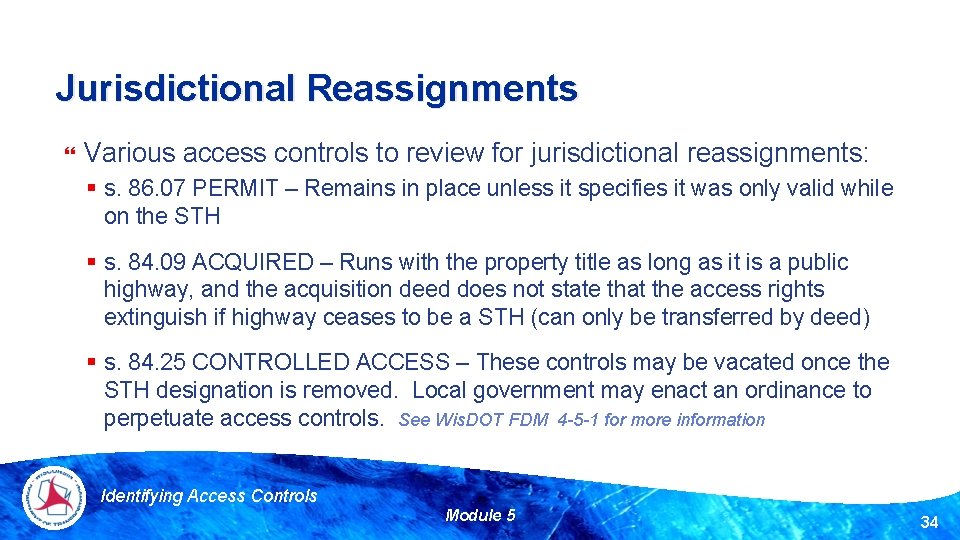 Jurisdictional Reassignments

Various access controls to review for jurisdictional reassignments:

s. 86.07 PERMIT – Remains in place unless it specifies it was only valid while on the STH

s. 84.09 ACQUIRED – Runs with the property title as long as it is a public highway, and the acquisition deed does not state that the access rights extinguish if highway ceases to be a STH (can only be transferred by deed)

s. 84.25 CONTROLLED ACCESS – These controls may be vacated once the STH designation is removed. Local government may enact an ordinance to perpetuate access controls. See WisDOT FDM 4-5-1 for more information

Identifying Access Controls

Module 5

34